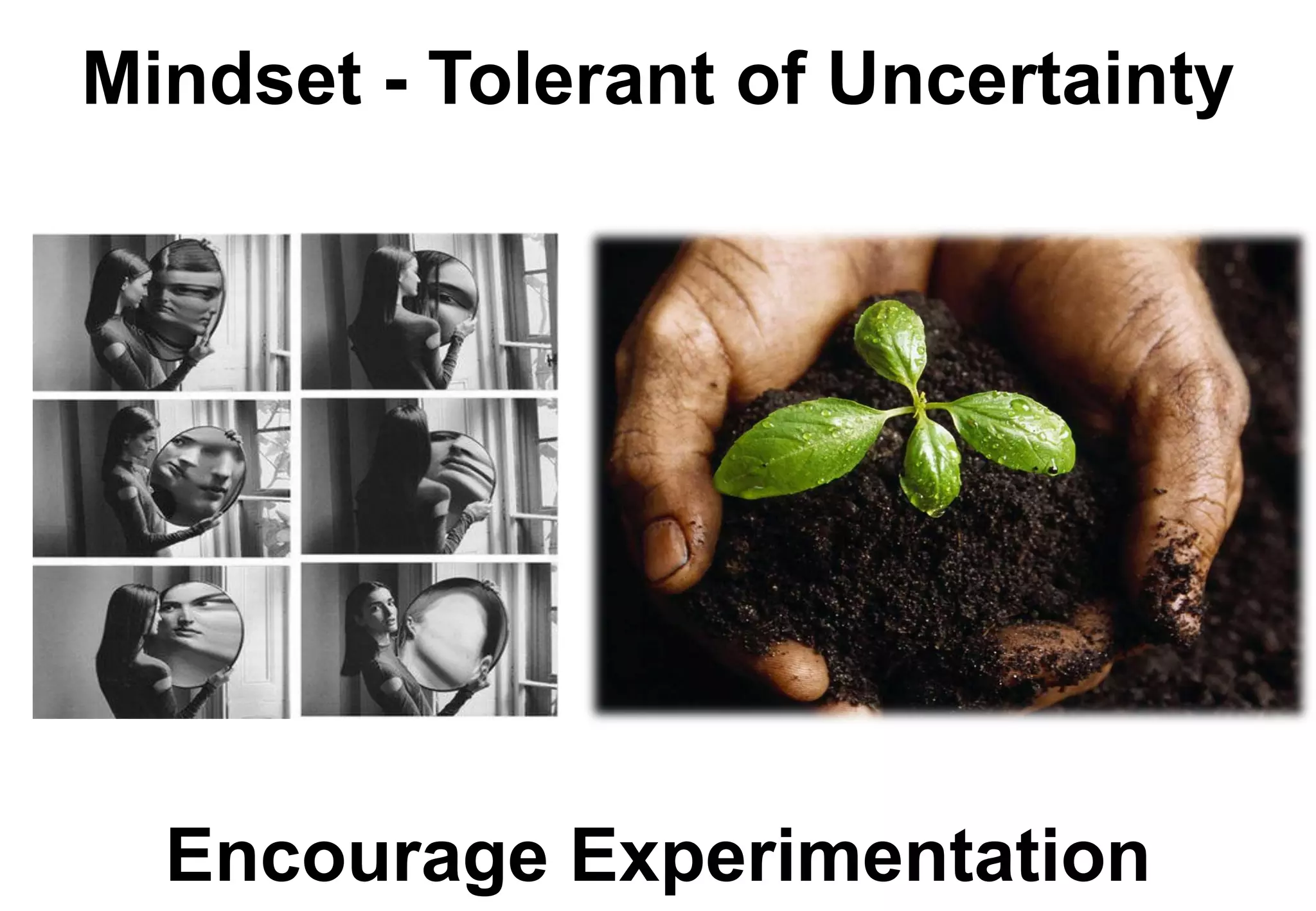 Mindset - Tolerant of Uncertainty

Encourage Experimentation